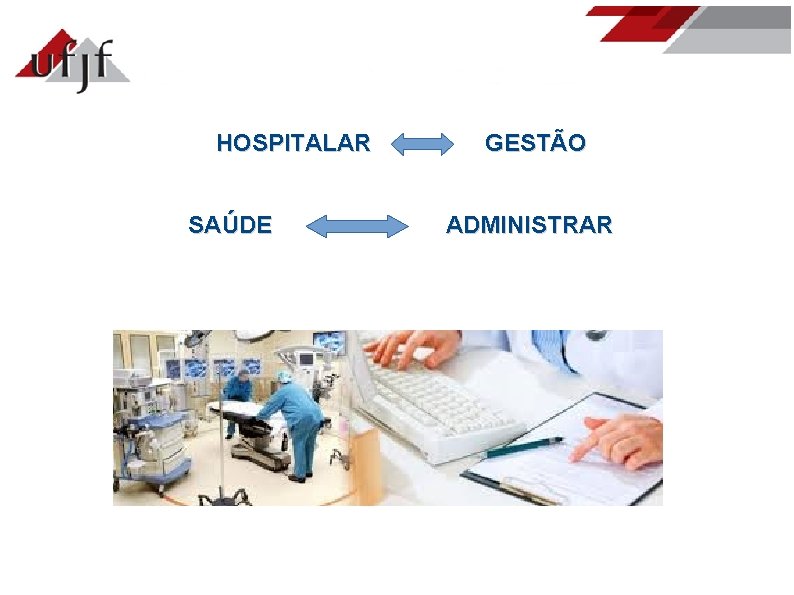 ufjf

HOSPITALAR GESTÃO

SAÚDE ADMINISTRAR